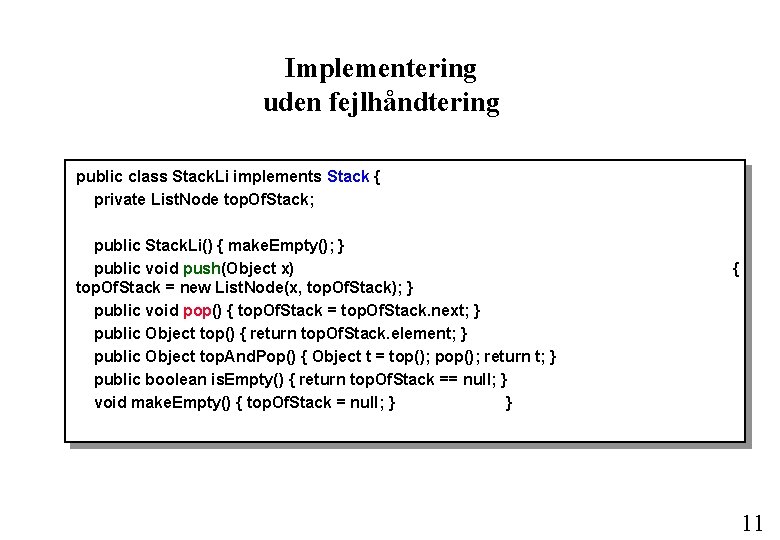 Implementering
uden fejlhåndtering

public class StackLi implements Stack {
private ListNode topOfStack;

public StackLi() { makeEmpty(); }
public void push(Object x) {
topOfStack = new ListNode(x, topOfStack); }
public void pop() { topOfStack = topOfStack.next; }
public Object top() { return topOfStack.element; }
public Object topAndPop() { Object t = top(); pop(); return t; }
public boolean isEmpty() { return topOfStack == null; }
void makeEmpty() { topOfStack = null; } }

11